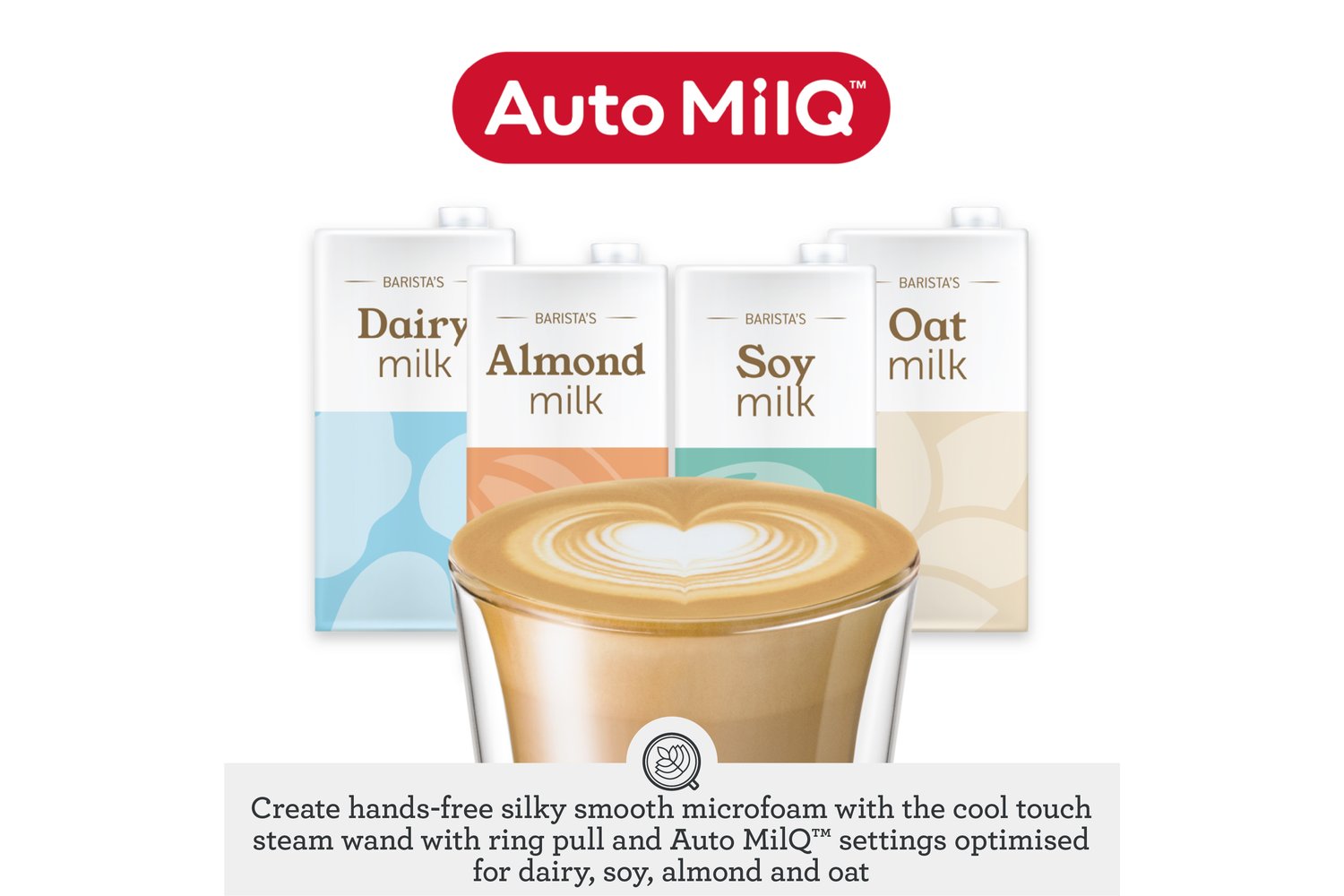 Auto MilQ™

BARISTA'S
Dairy
milk

BARISTA'S
Almond
milk

BARISTA'S
Soy
milk

BARISTA'S
Oat
milk

Create hands-free silky smooth microfoam with the cool touch steam wand with ring pull and Auto MilQ™ settings optimised for dairy, soy, almond and oat